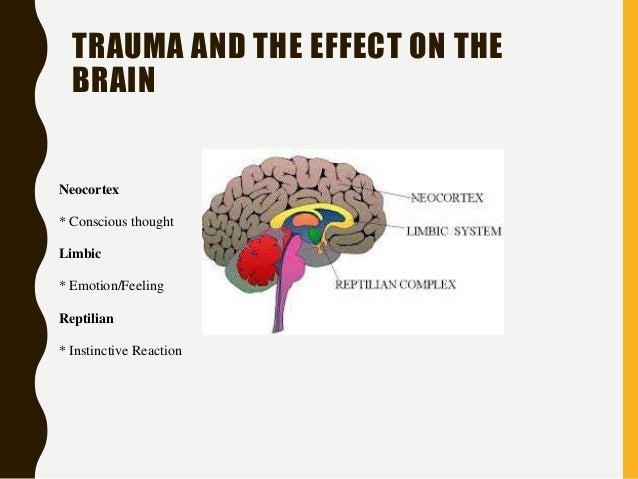 TRAUMA AND THE EFFECT ON THE BRAIN

Neocortex

* Conscious thought

Limbic

* Emotion/Feeling

Reptilian

* Instinctive Reaction

NEOCORTEX

LIMBIC SYSTEM

REPTILIAN COMPLEX